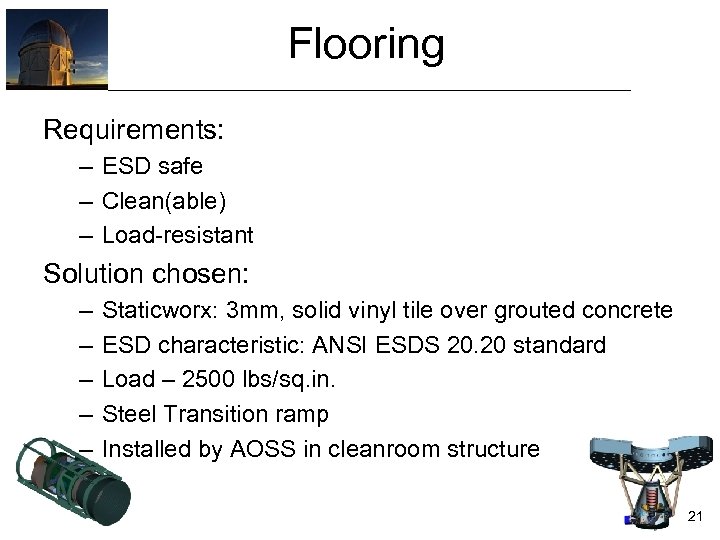 Flooring

Requirements:
– ESD safe
– Clean(able)
– Load-resistant

Solution chosen:
– Staticworx: 3mm, solid vinyl tile over grouted concrete
– ESD characteristic: ANSI ESDS 20.20 standard
– Load – 2500 lbs/sq.in.
– Steel Transition ramp
– Installed by AOSS in cleanroom structure

21